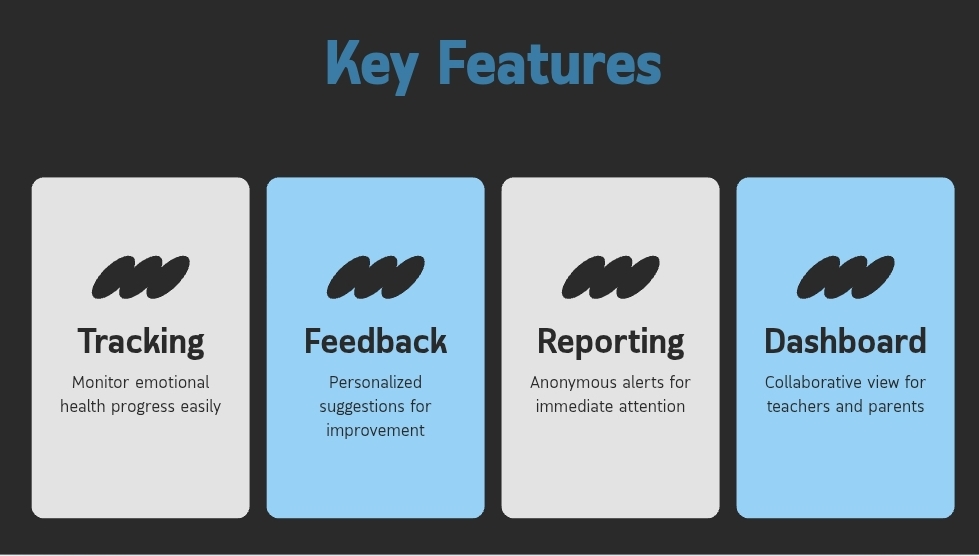 Key Features

Tracking

Monitor emotional health progress easily

Feedback

Personalized suggestions for improvement

Reporting

Anonymous alerts for immediate attention

Dashboard

Collaborative view for teachers and parents